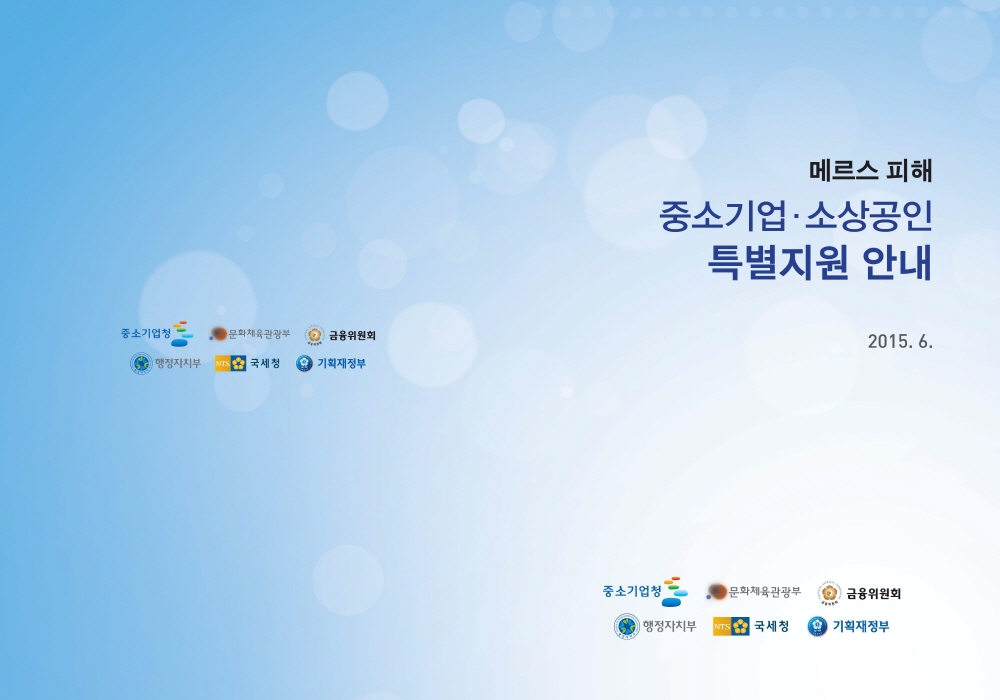 메르스 피해
중소기업·소상공인
특별지원 안내

2015. 6.

중소기업청 문화체육관광부 금융위원회
행정자치부 NTS 국세청 기획재정부

중소기업청 문화체육관광부 금융위원회
행정자치부 NTS 국세청 기획재정부